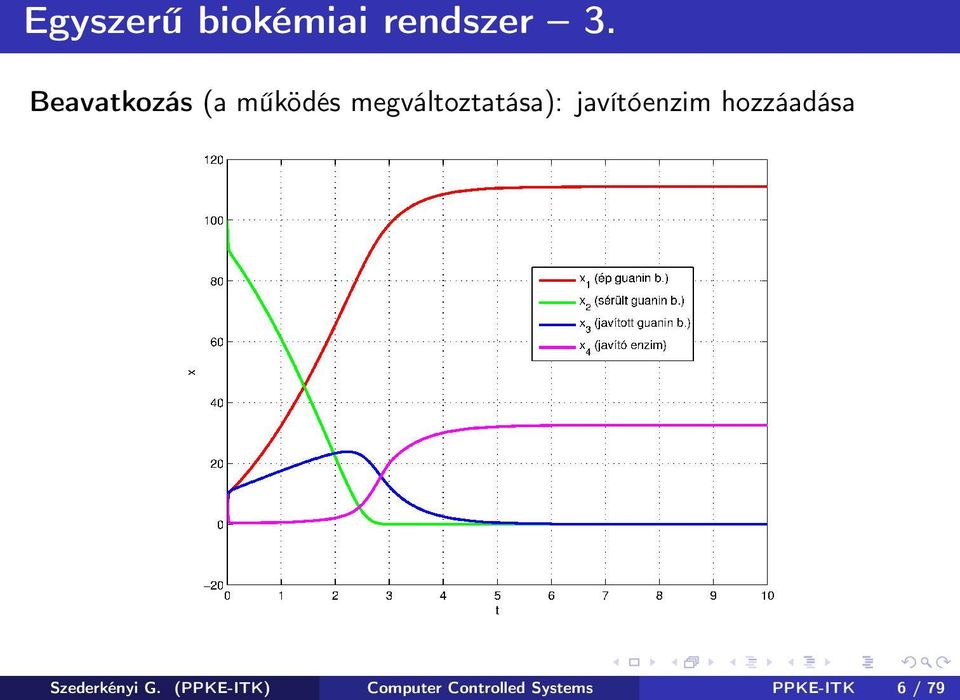 Egyszerű biokémiai rendszer – 3.

Beavatkozás (a működés megváltoztatása): javítóenzim hozzáadása

120
100
80
60
40
20
0
−20
x
0 1 2 3 4 5 6 7 8 9 10
t

$x_1$ (ép guanin b.)
$x_2$ (sérült guanin b.)
$x_3$ (javított guanin b.)
$x_4$ (javító enzim)

Szederkényi G. (PPKE-ITK) Computer Controlled Systems PPKE-ITK 6 / 79